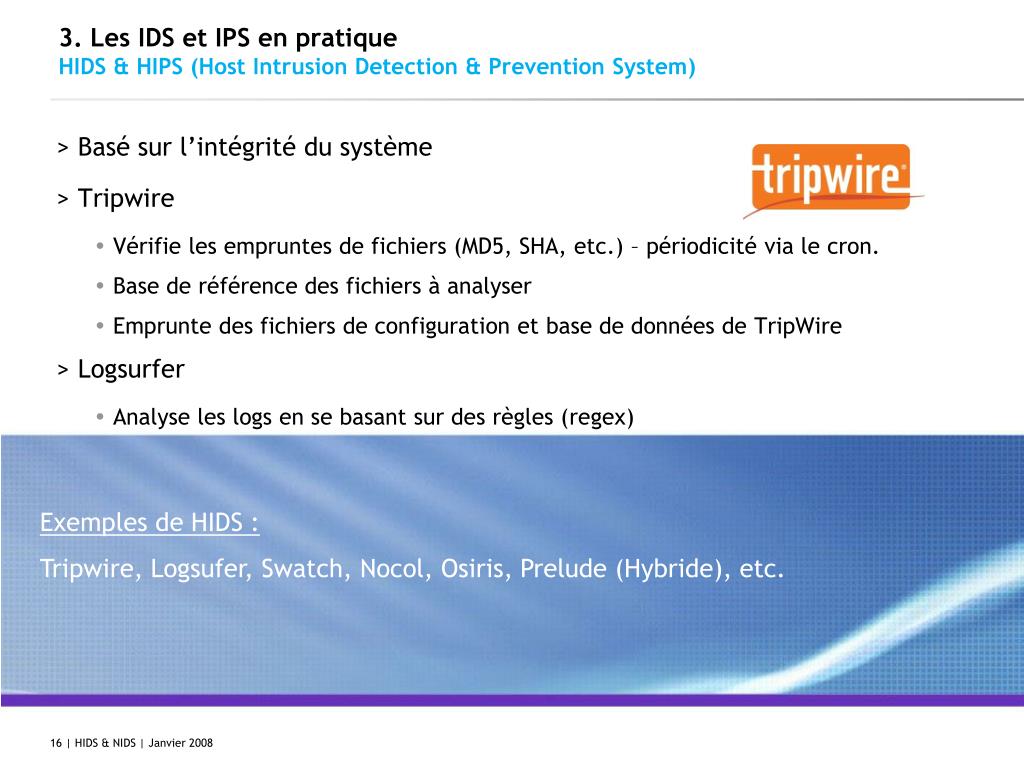 3. Les IDS et IPS en pratique
HIDS & HIPS (Host Intrusion Detection & Prevention System)

> Basé sur l'intégrité du système

tripwire

> Tripwire

• Vérifie les empruntes de fichiers (MD5, SHA, etc.) – périodicité via le cron.
• Base de référence des fichiers à analyser
• Emprunte des fichiers de configuration et base de données de TripWire

> Logsurfer

• Analyse les logs en se basant sur des règles (regex)

Exemples de HIDS :
Tripwire, Logsufer, Swatch, Nocol, Osiris, Prelude (Hybride), etc.

16 | HIDS & NIDS | Janvier 2008